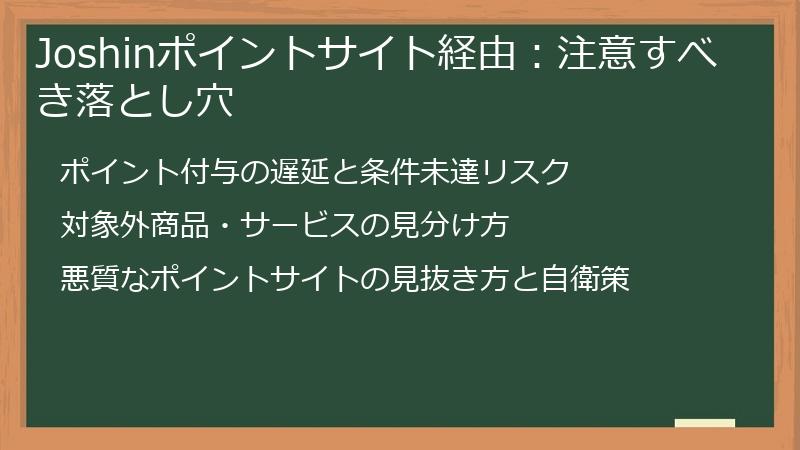 Joshinポイントサイト経由：注意すべき落とし穴

ポイント付与の遅延と条件未達リスク

対象外商品・サービスの見分け方

悪質なポイントサイトの見抜き方と自衛策